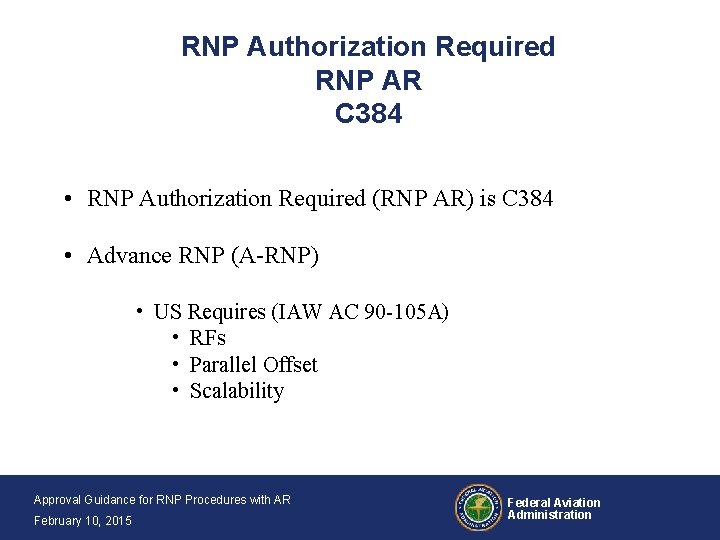 RNP Authorization Required
RNP AR
C384

• RNP Authorization Required (RNP AR) is C384

• Advance RNP (A-RNP)

• US Requires (IAW AC 90-105A)
• RFs
• Parallel Offset
• Scalability

Approval Guidance for RNP Procedures with AR
February 10, 2015

FEDERAL AVIATION ADMINISTRATION

Federal Aviation Administration